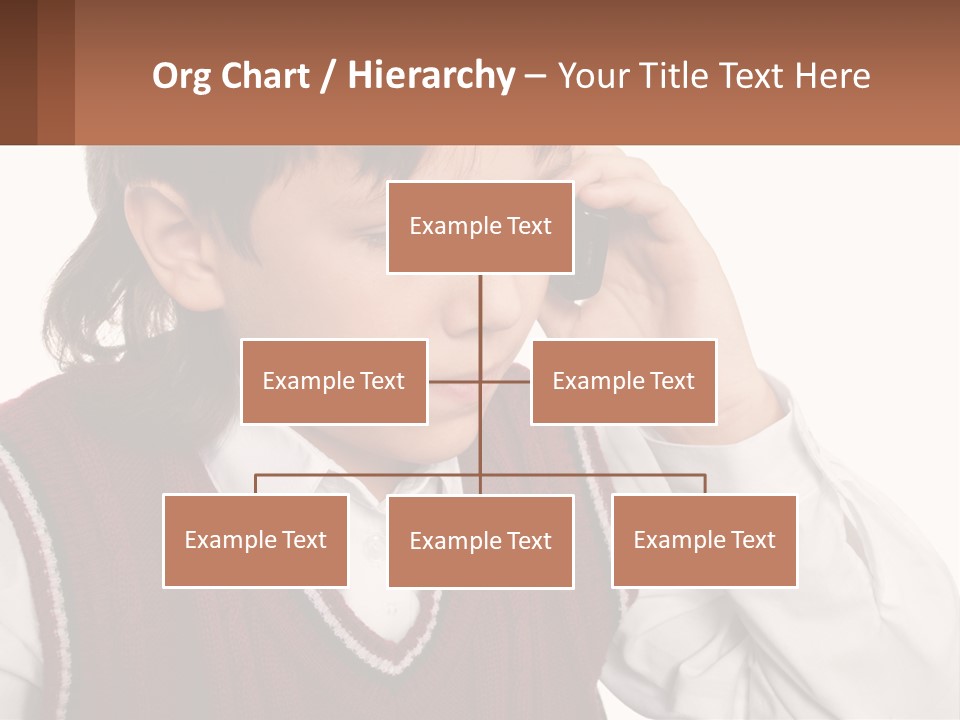 Org Chart / Hierarchy – Your Title Text Here

Example Text

Example Text

Example Text

Example Text

Example Text

Example Text